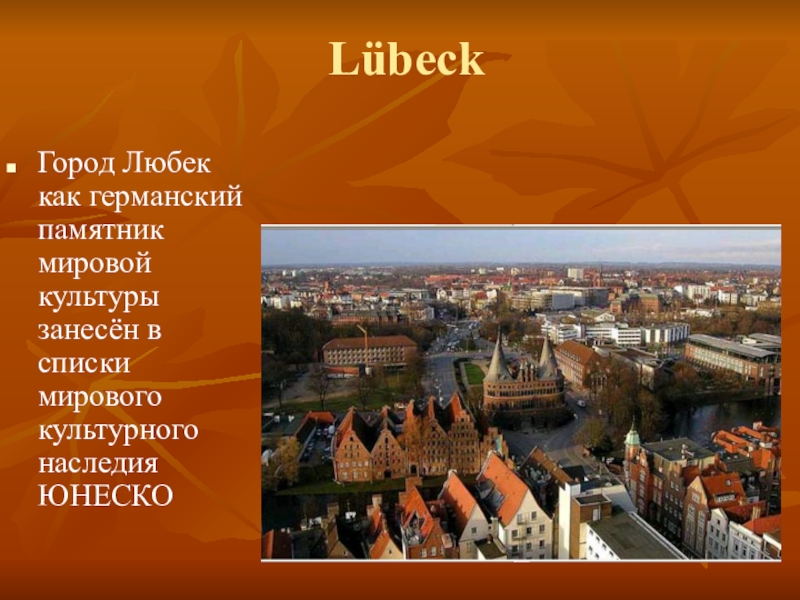 Lübeck

Город Любек как германский памятник мировой культуры занесён в списки мирового культурного наследия ЮНЕСКО